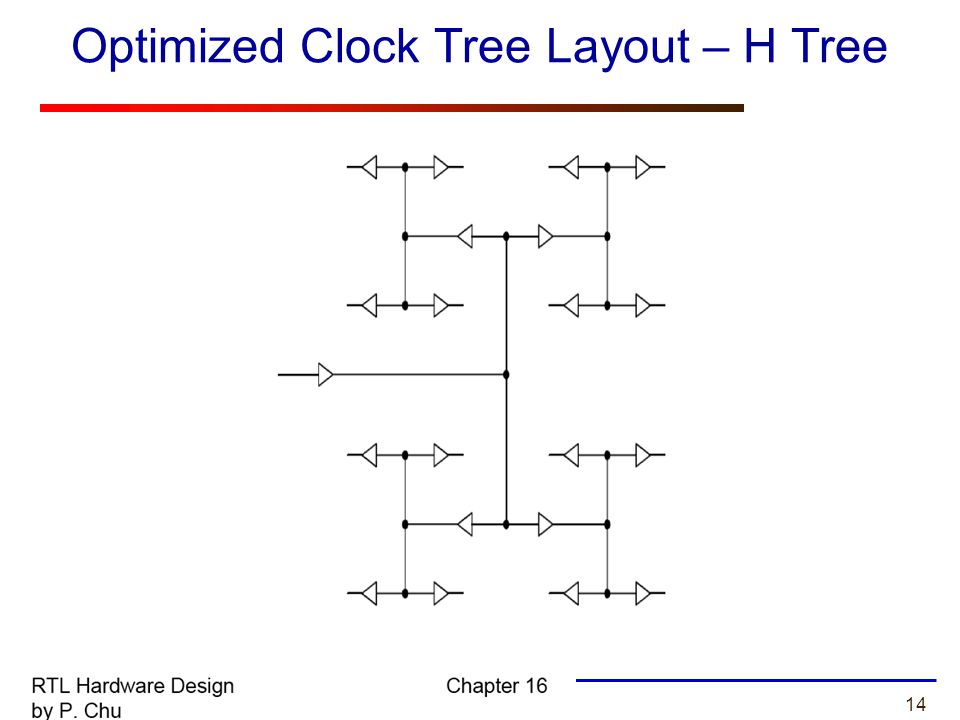 Optimized Clock Tree Layout – H Tree

RTL Hardware Design
by P. Chu

Chapter 16

14